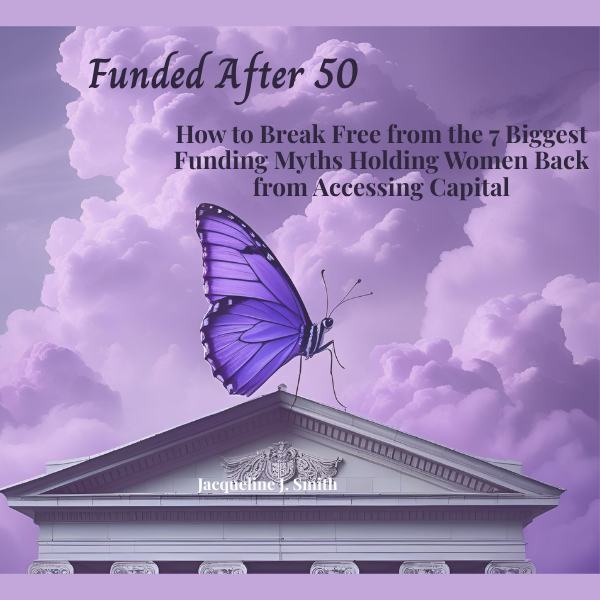 Funded After 50

How to Break Free from the 7 Biggest Funding Myths Holding Women Back from Accessing Capital

Jacqueline J. Smith